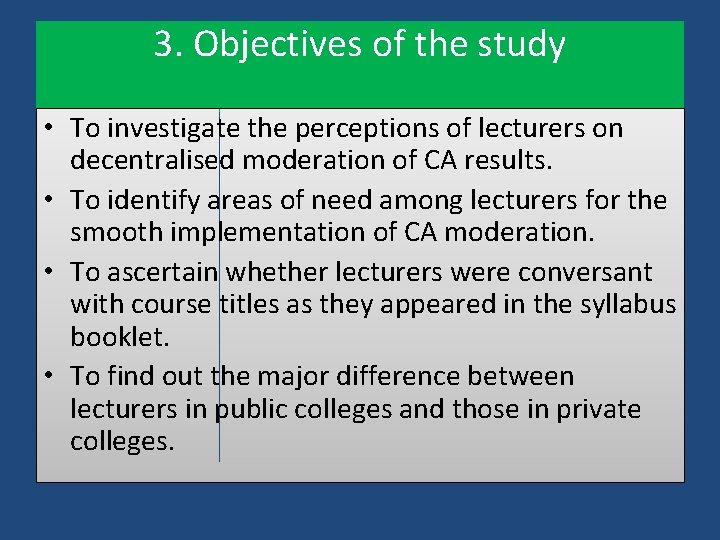 3. Objectives of the study

• To investigate the perceptions of lecturers on decentralised moderation of CA results.

• To identify areas of need among lecturers for the smooth implementation of CA moderation.

• To ascertain whether lecturers were conversant with course titles as they appeared in the syllabus booklet.

• To find out the major difference between lecturers in public colleges and those in private colleges.